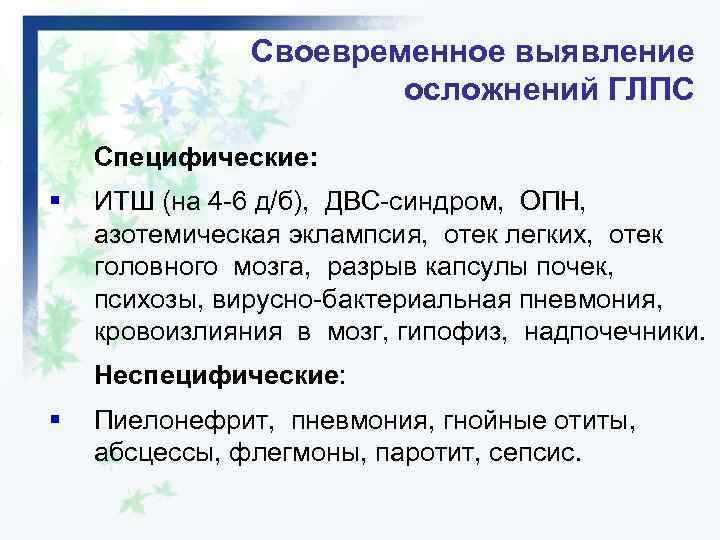 Своевременное выявление осложнений ГЛПС

Специфические:

▪ ИТШ (на 4-6 д/б), ДВС-синдром, ОПН, азотемическая эклампсия, отек легких, отек головного мозга, разрыв капсулы почек, психозы, вирусно-бактериальная пневмония, кровоизлияния в мозг, гипофиз, надпочечники.

Неспецифические:

▪ Пиелонефрит, пневмония, гнойные отиты, абсцессы, флегмоны, паротит, сепсис.